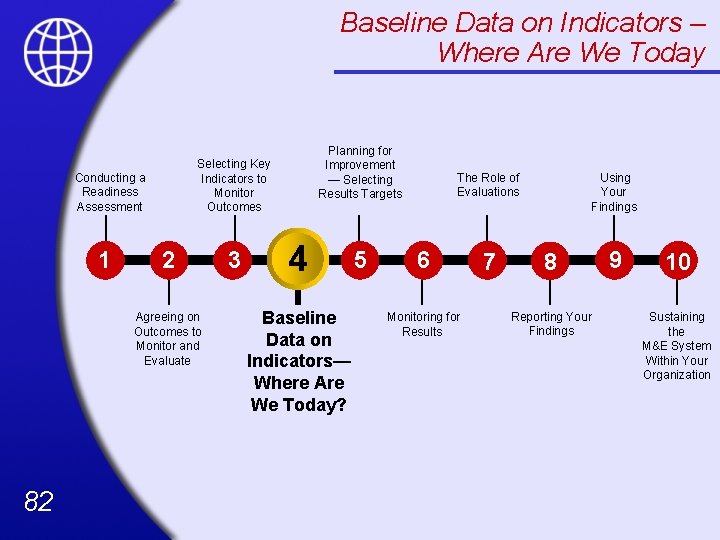 Baseline Data on Indicators – Where Are We Today

Conducting a Readiness Assessment

Selecting Key Indicators to Monitor Outcomes

Planning for Improvement — Selecting Results Targets

The Role of Evaluations

Using Your Findings

1 2 3 4 5 6 7 8 9 10

Agreeing on Outcomes to Monitor and Evaluate

Baseline Data on Indicators— Where Are We Today?

Monitoring for Results

Reporting Your Findings

Sustaining the M&E System Within Your Organization

82